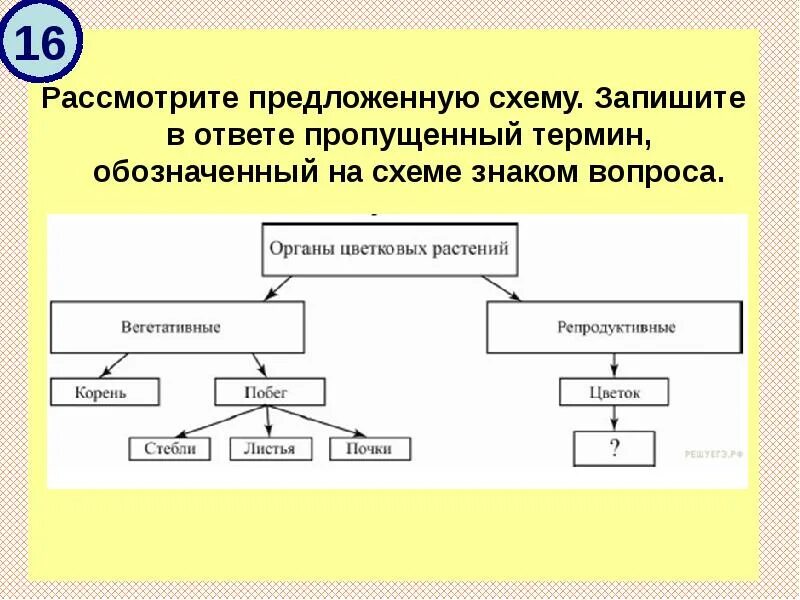 16

Рассмотрите предложенную схему. Запишите в ответе пропущенный термин, обозначенный на схеме знаком вопроса.

Органы цветковых растений

Вегетативные

Репродуктивные

Корень

Побег

Цветок

Стебли

Листья

Почки

?

РЕШУЕГЭ.РФ